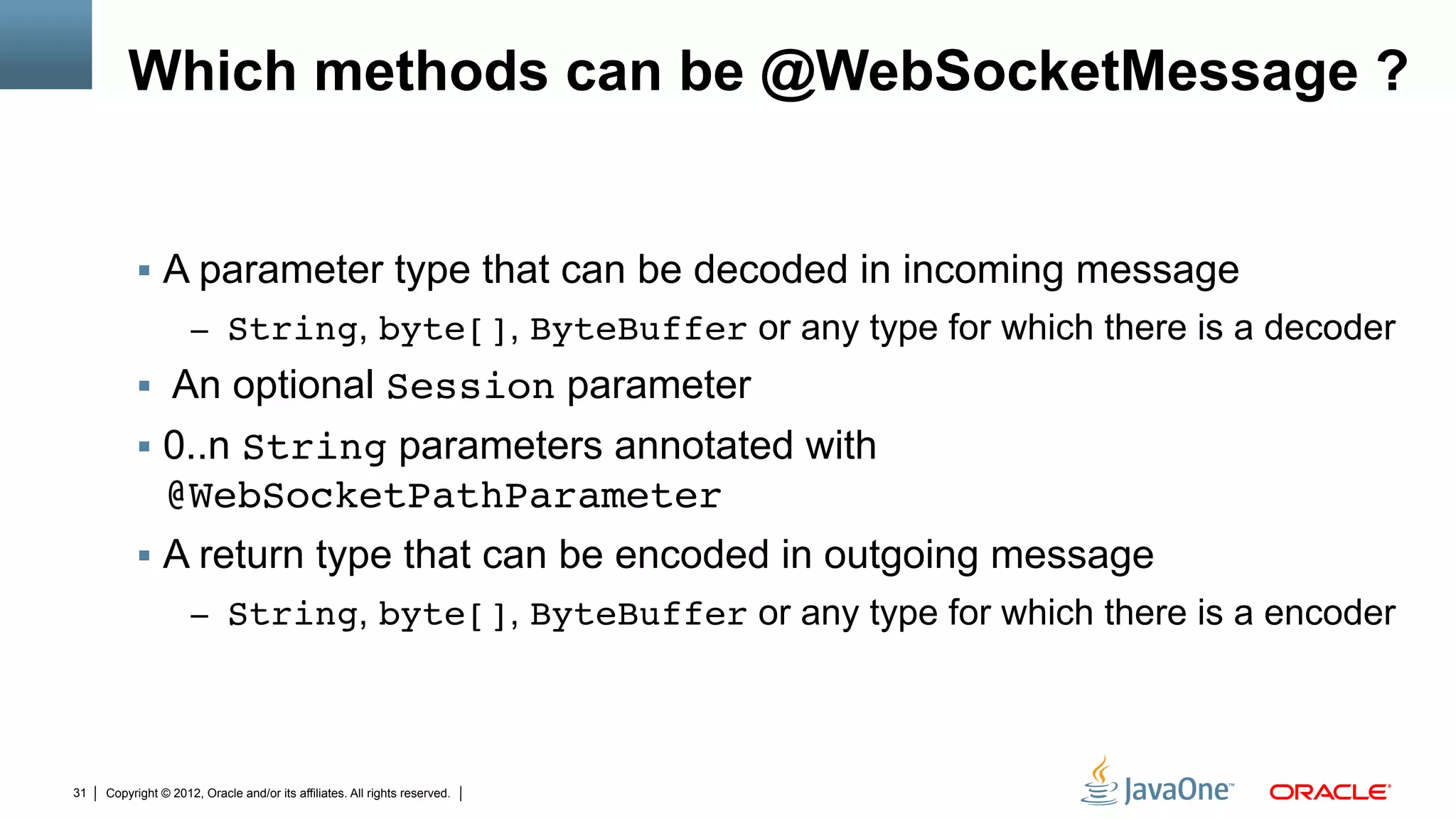 Which methods can be @WebSocketMessage ?

▪ A parameter type that can be decoded in incoming message
– String, byte[], ByteBuffer or any type for which there is a decoder
▪ An optional Session parameter
▪ 0..n String parameters annotated with @WebSocketPathParameter
▪ A return type that can be encoded in outgoing message
– String, byte[], ByteBuffer or any type for which there is a encoder

31 | Copyright © 2012, Oracle and/or its affiliates. All rights reserved. |

JavaOne™ ORACLE®